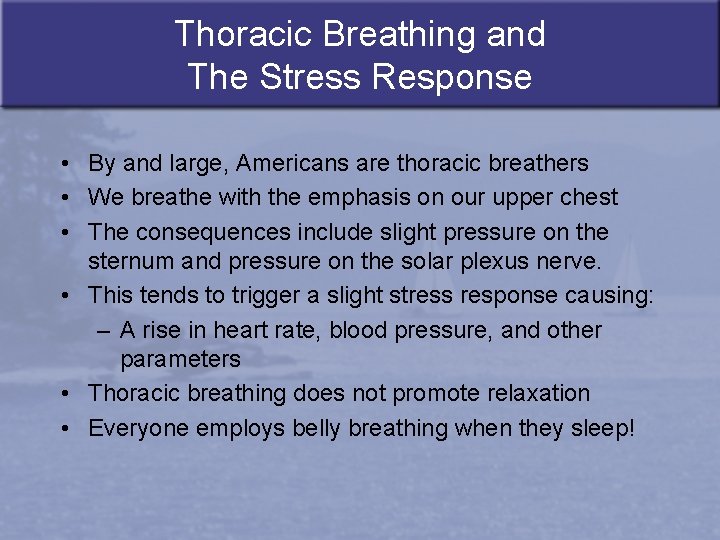 Thoracic Breathing and
The Stress Response

• By and large, Americans are thoracic breathers
• We breathe with the emphasis on our upper chest
• The consequences include slight pressure on the sternum and pressure on the solar plexus nerve.
• This tends to trigger a slight stress response causing:
– A rise in heart rate, blood pressure, and other parameters
• Thoracic breathing does not promote relaxation
• Everyone employs belly breathing when they sleep!